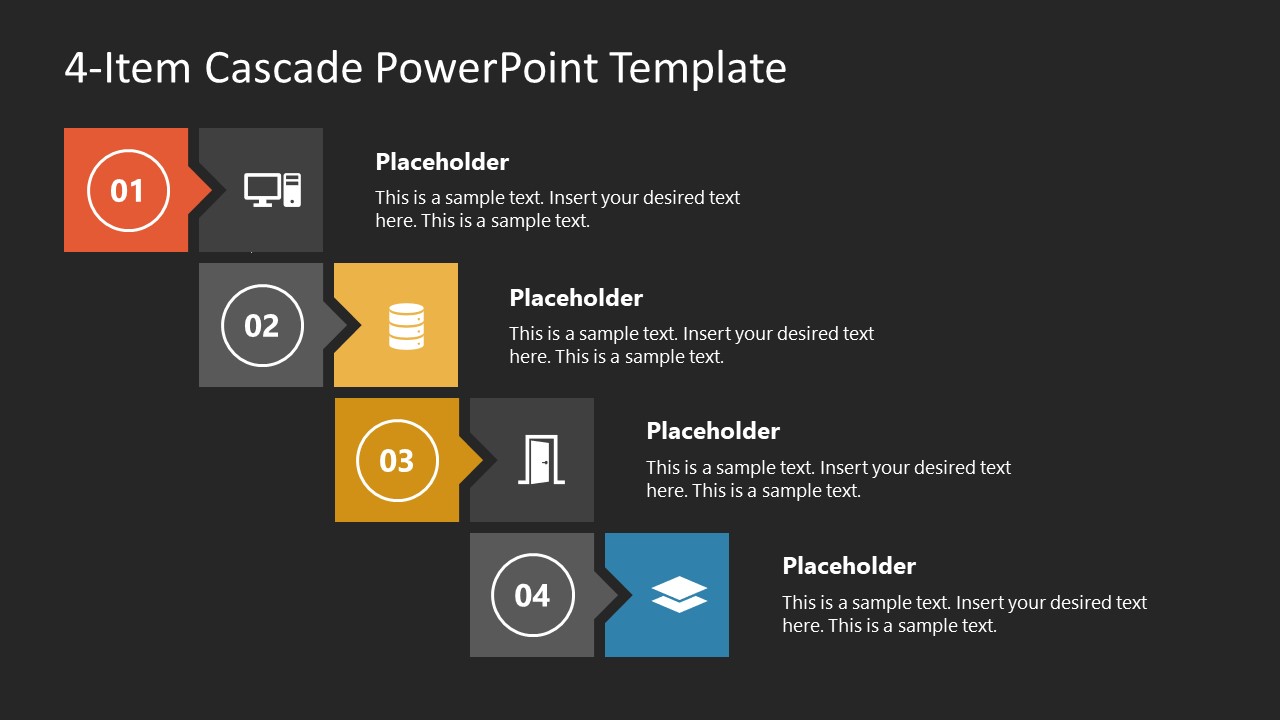 4-Item Cascade PowerPoint Template

01

Placeholder

This is a sample text. Insert your desired text here. This is a sample text.

02

Placeholder

This is a sample text. Insert your desired text here. This is a sample text.

03

Placeholder

This is a sample text. Insert your desired text here. This is a sample text.

04

Placeholder

This is a sample text. Insert your desired text here. This is a sample text.